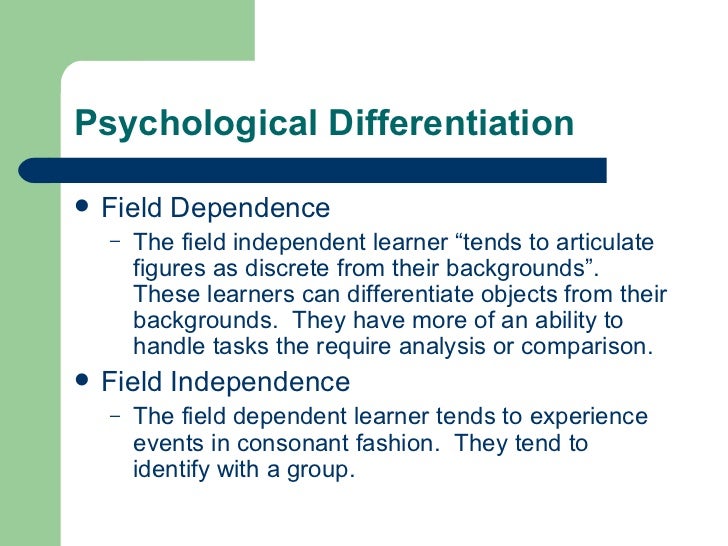 Psychological Differentiation

• Field Dependence
  – The field independent learner “tends to articulate figures as discrete from their backgrounds”. These learners can differentiate objects from their backgrounds. They have more of an ability to handle tasks the require analysis or comparison.

• Field Independence
  – The field dependent learner tends to experience events in consonant fashion. They tend to identify with a group.